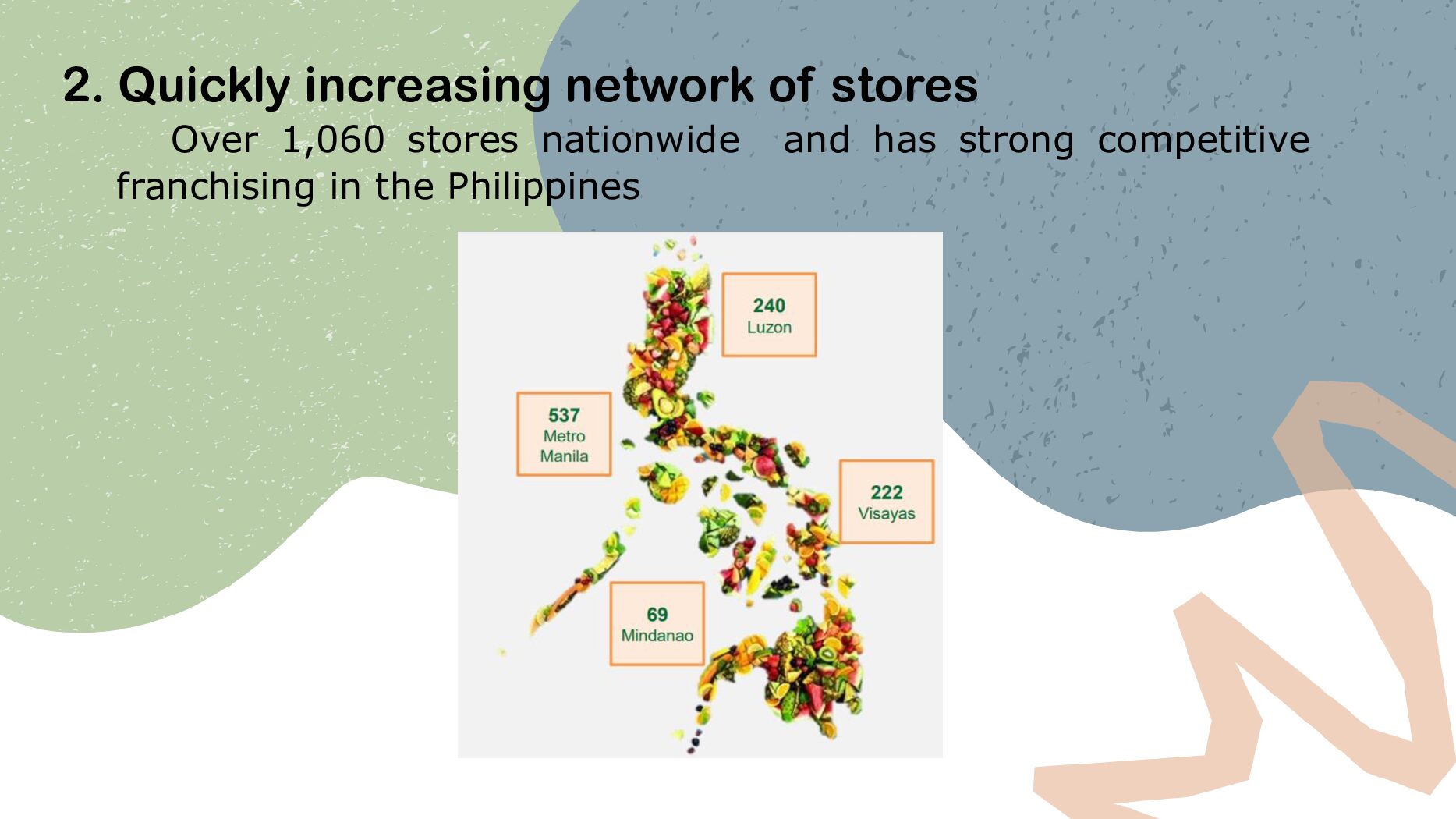 2. Quickly increasing network of stores

Over 1,060 stores nationwide and has strong competitive franchising in the Philippines

240
Luzon

537
Metro
Manila

222
Visayas

69
Mindanao